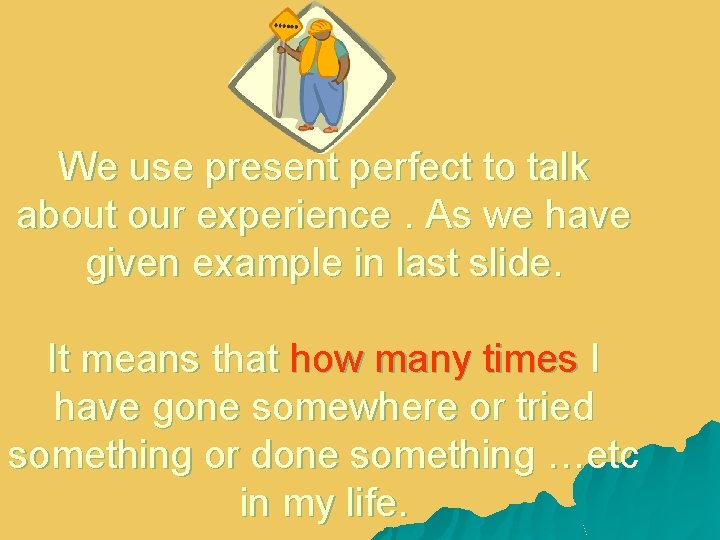 We use present perfect to talk about our experience . As we have given example in last slide.

It means that how many times I have gone somewhere or tried something or done something …etc in my life.